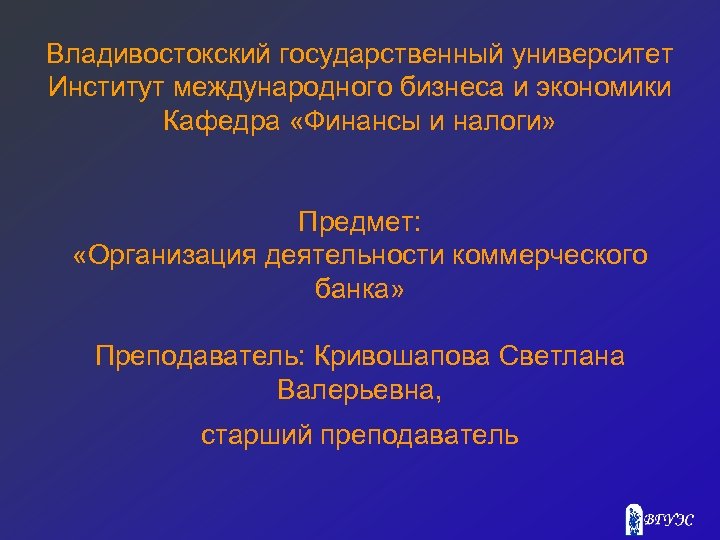 Владивостокский государственный университет
Институт международного бизнеса и экономики
Кафедра «Финансы и налоги»

Предмет:
«Организация деятельности коммерческого банка»

Преподаватель: Кривошапова Светлана Валерьевна,

старший преподаватель

ВГУЭС